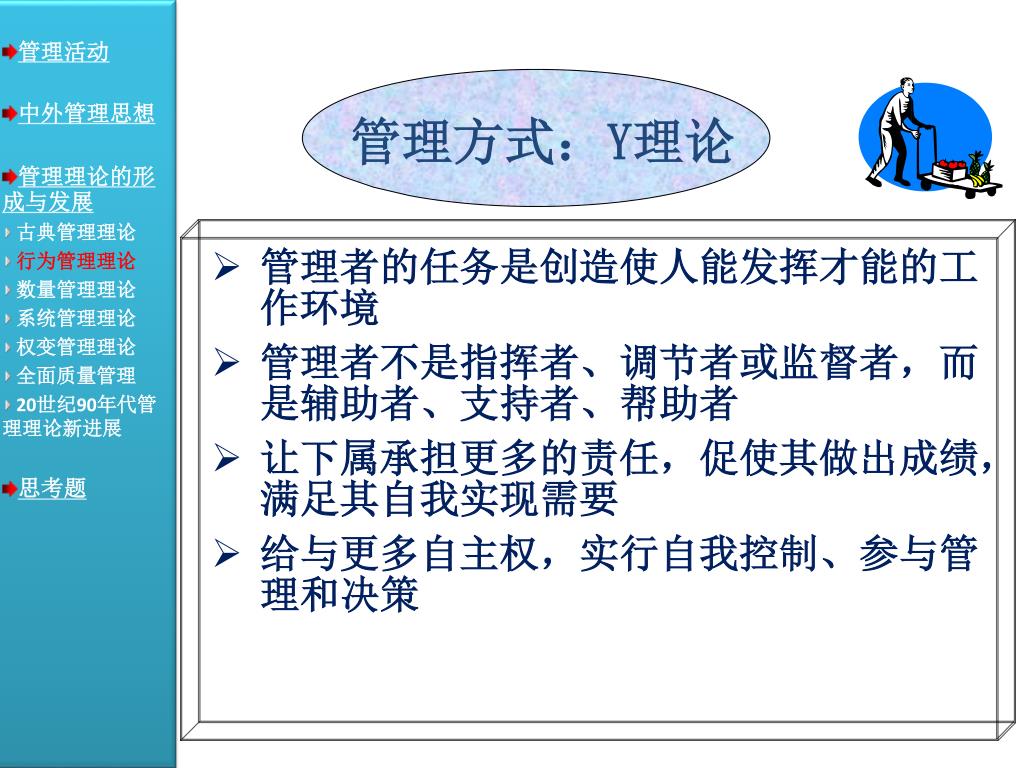 管理活动

中外管理思想

管理理论的形成与发展

古典管理理论
行为管理理论
数量管理理论
系统管理理论
权变管理理论
全面质量管理
20世纪90年代管理理论新进展

思考题

管理方式：Y理论

➢ 管理者的任务是创造使人能发挥才能的工作环境
➢ 管理者不是指挥者、调节者或监督者，而是辅助者、支持者、帮助者
➢ 让下属承担更多的责任，促使其做出成绩，满足其自我实现需要
➢ 给与更多自主权，实行自我控制、参与管理和决策